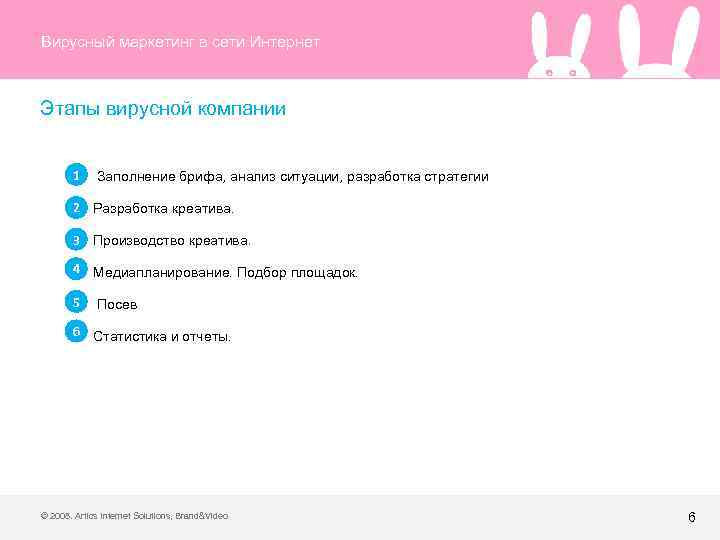 Вирусный маркетинг в сети Интернет

Этапы вирусной компании

1 Заполнение брифа, анализ ситуации, разработка стратегии

2 Разработка креатива.

3 Производство креатива.

4 Медиапланирование. Подбор площадок.

5 Посев

6 Статистика и отчеты.

© 2008. Artics Internet Solutions, Brand&Video

6